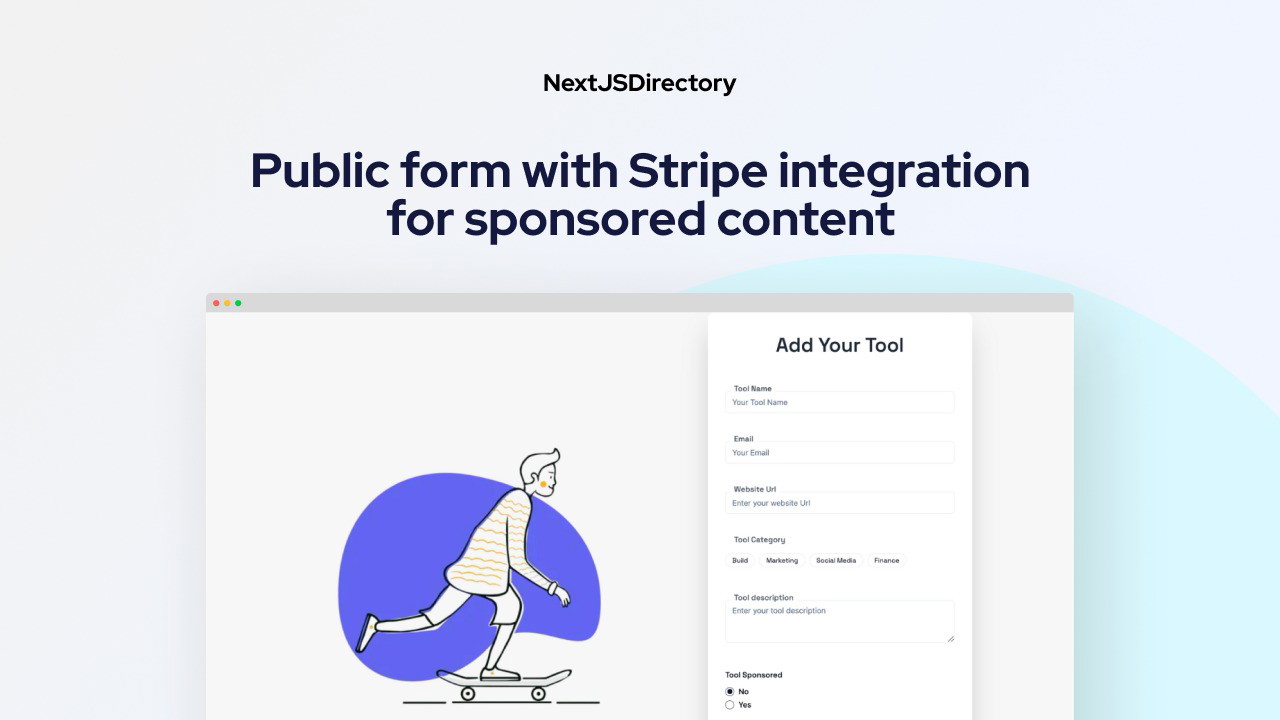 NextJSDirectory

Public form with Stripe integration for sponsored content

Add Your Tool

Tool Name
Your Tool Name

Email
Your Email

Website Url
Enter your website Url

Tool Category
Build
Marketing
Social Media
Finance

Tool description
Enter your tool description

Tool Sponsored
No
Yes